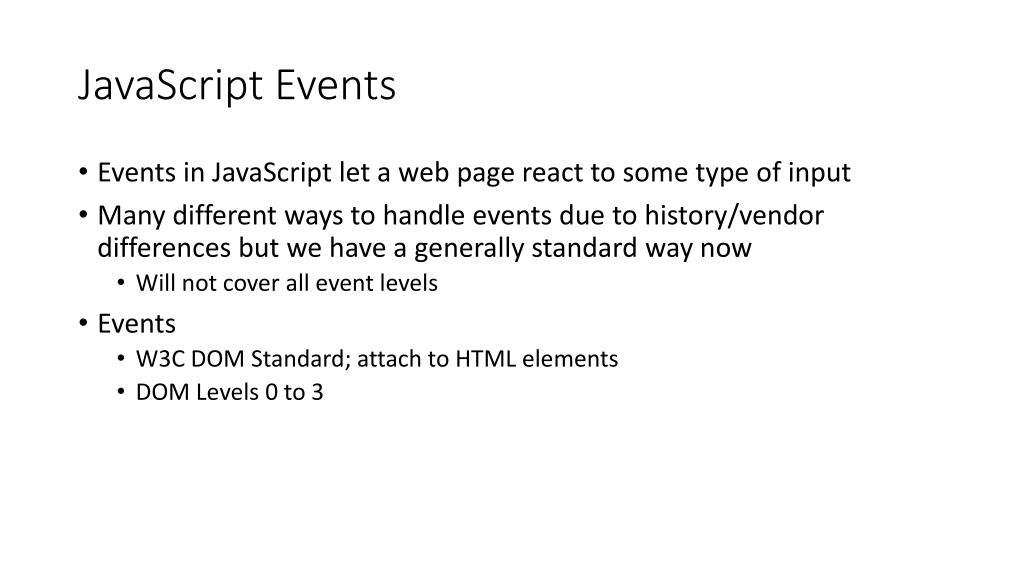 JavaScript Events

• Events in JavaScript let a web page react to some type of input
• Many different ways to handle events due to history/vendor differences but we have a generally standard way now
  • Will not cover all event levels
• Events
  • W3C DOM Standard; attach to HTML elements
  • DOM Levels 0 to 3